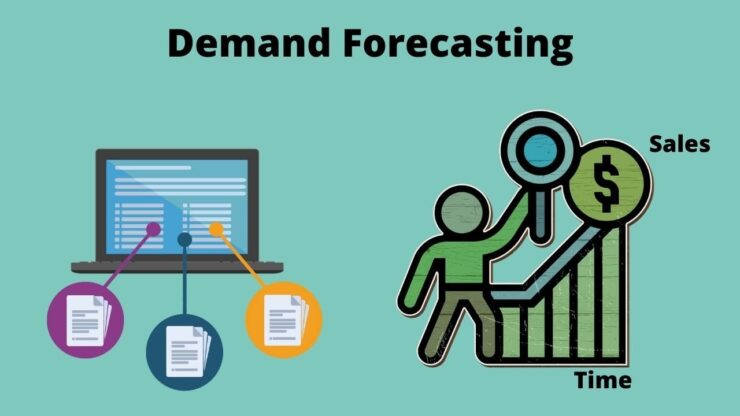 Demand Forecasting

Sales

$

Time